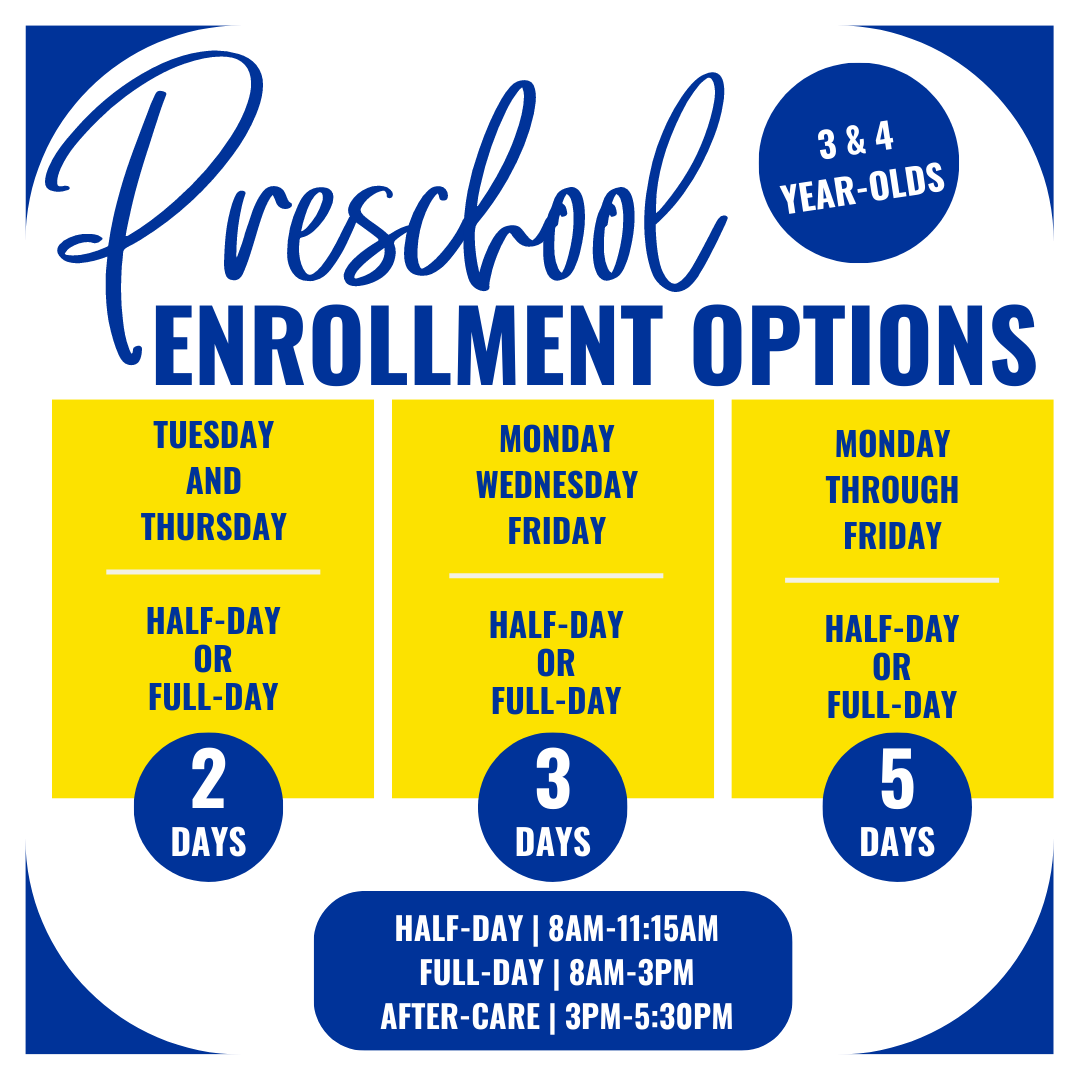 Preschool

3 & 4 YEAR-OLDS

ENROLLMENT OPTIONS

TUESDAY AND THURSDAY

HALF-DAY OR FULL-DAY

2 DAYS

MONDAY WEDNESDAY FRIDAY

HALF-DAY OR FULL-DAY

3 DAYS

MONDAY THROUGH FRIDAY

HALF-DAY OR FULL-DAY

5 DAYS

HALF-DAY | 8AM-11:15AM
FULL-DAY | 8AM-3PM
AFTER-CARE | 3PM-5:30PM